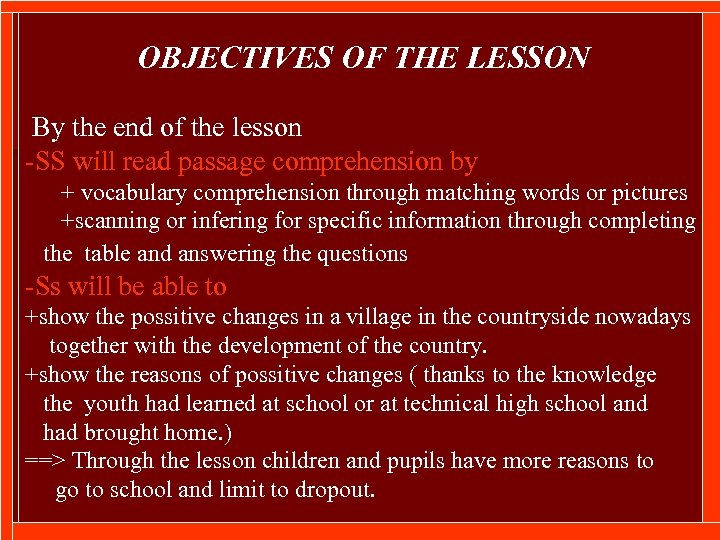 OBJECTIVES OF THE LESSON

By the end of the lesson
-SS will read passage comprehension by
+ vocabulary comprehension through matching words or pictures
+scanning or infering for specific information through completing the table and answering the questions
-Ss will be able to
+show the possitive changes in a village in the countryside nowadays together with the development of the country.
+show the reasons of possitive changes ( thanks to the knowledge the youth had learned at school or at technical high school and had brought home.)
==> Through the lesson children and pupils have more reasons to go to school and limit to dropout.